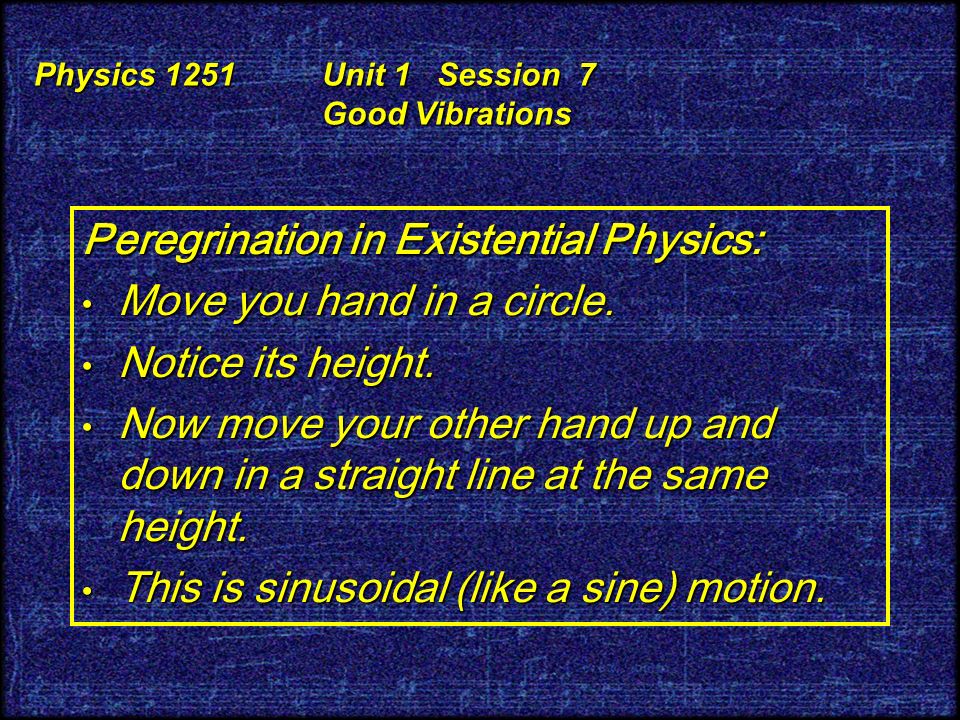 Physics 1251 Unit 1 Session 7
Good Vibrations

Peregrination in Existential Physics:
• Move you hand in a circle.
• Notice its height.
• Now move your other hand up and down in a straight line at the same height.
• This is sinusoidal (like a sine) motion.